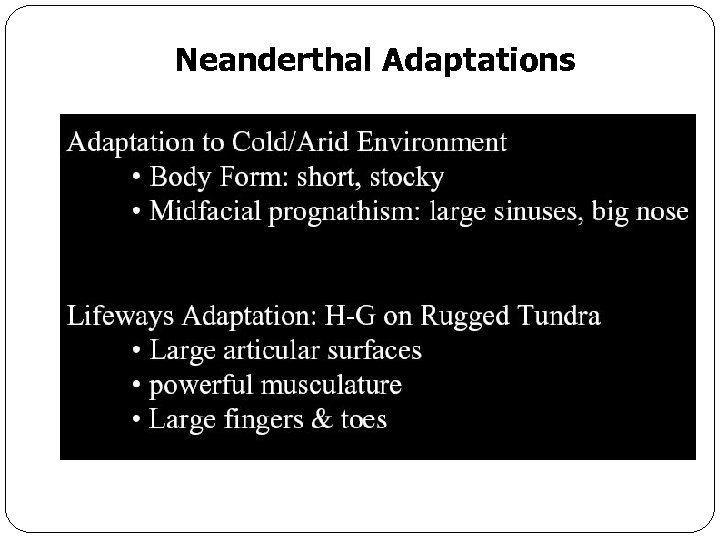 Neanderthal Adaptations

Adaptation to Cold/Arid Environment
• Body Form: short, stocky
• Midfacial prognathism: large sinuses, big nose

Lifeways Adaptation: H-G on Rugged Tundra
• Large articular surfaces
• powerful musculature
• Large fingers & toes